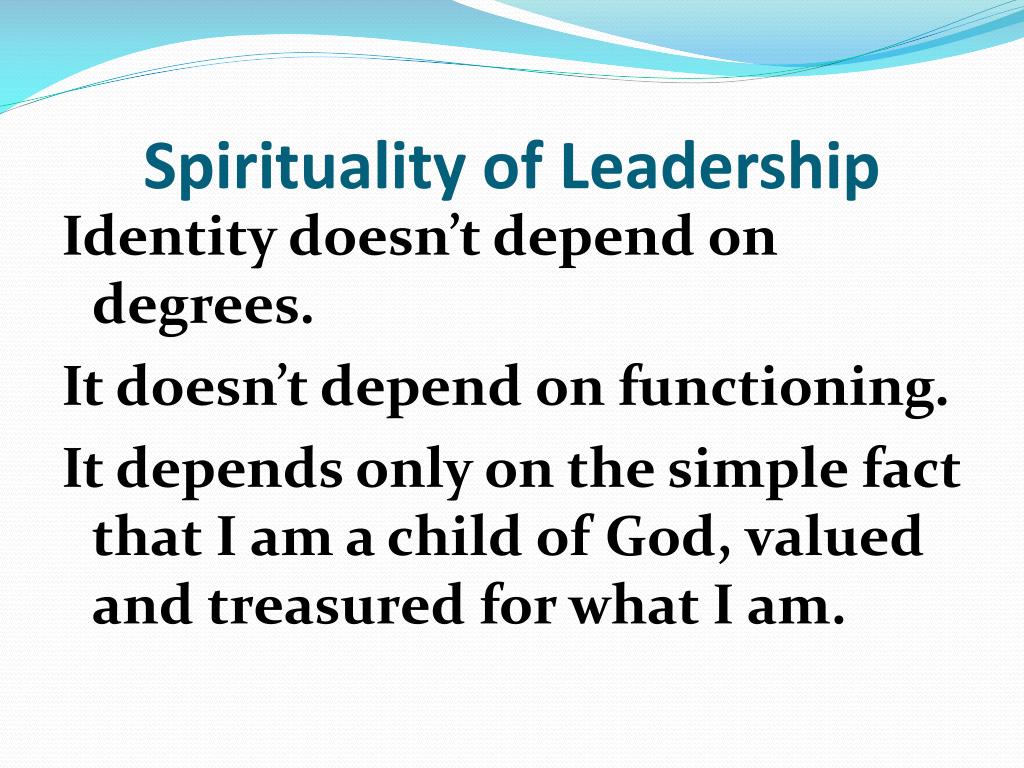 Spirituality of Leadership

Identity doesn’t depend on degrees.

It doesn’t depend on functioning.

It depends only on the simple fact that I am a child of God, valued and treasured for what I am.